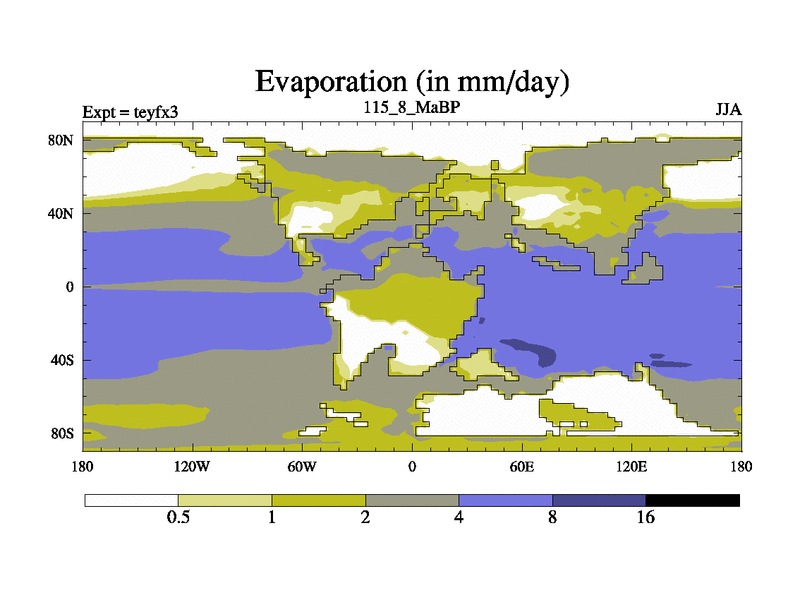 Evaporation (in mm/day)

Expt = teyfx3

115_8_MaBP

JJA

80N
40N
0
40S
80S

180
120W
60W
0
60E
120E
180

0.5
1
2
4
8
16